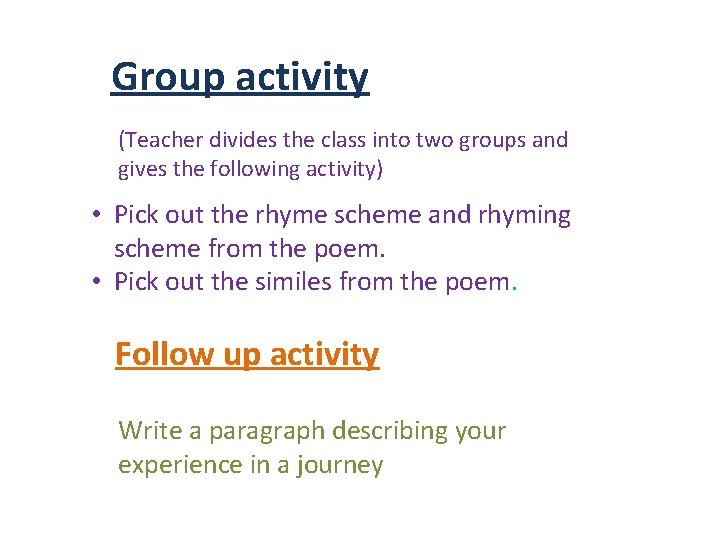 Group activity

(Teacher divides the class into two groups and gives the following activity)

• Pick out the rhyme scheme and rhyming scheme from the poem.
• Pick out the similes from the poem.

Follow up activity

Write a paragraph describing your experience in a journey